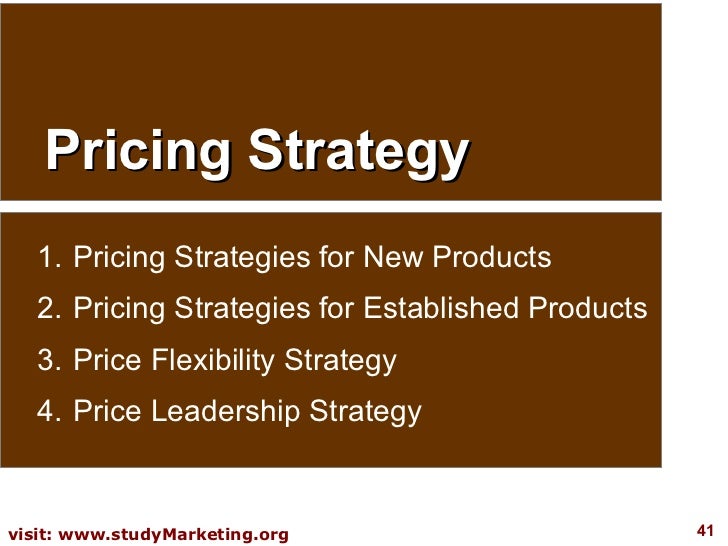 Pricing Strategy

1. Pricing Strategies for New Products
2. Pricing Strategies for Established Products
3. Price Flexibility Strategy
4. Price Leadership Strategy

visit: www.studyMarketing.org

41